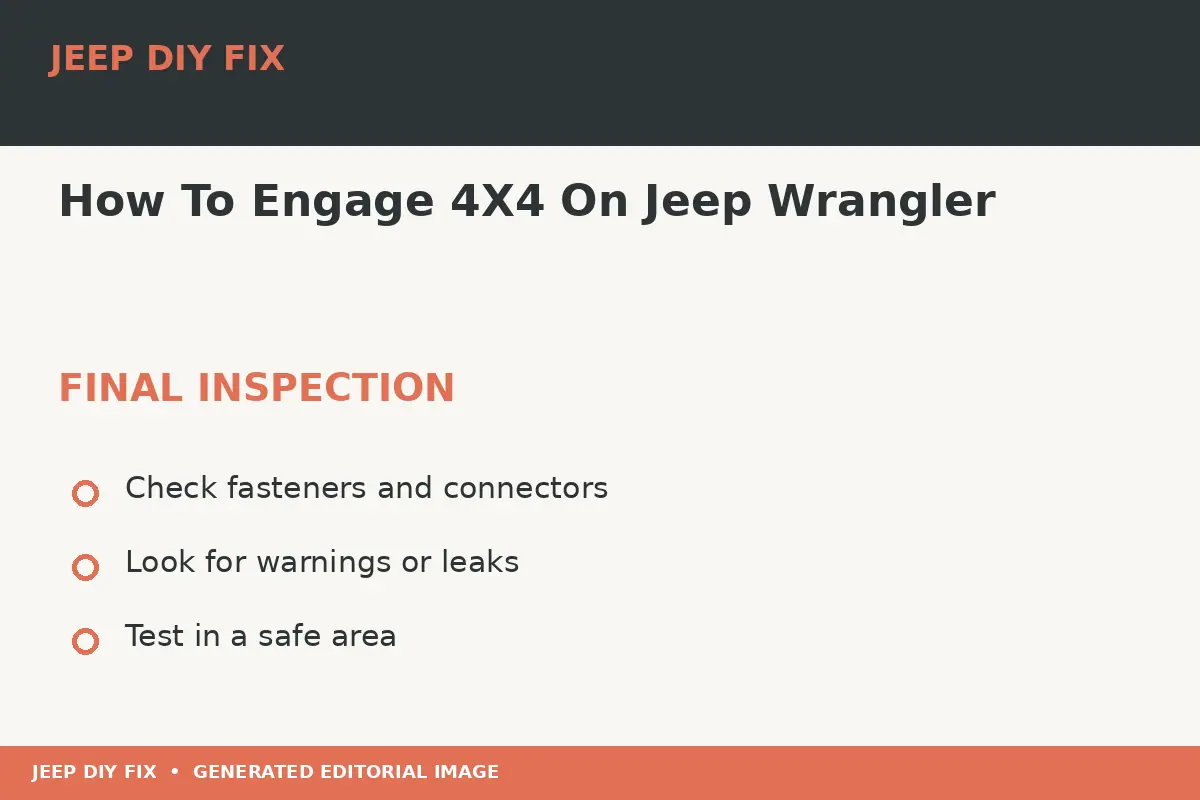 JEEP DIY FIX

How To Engage 4X4 On Jeep Wrangler

FINAL INSPECTION

Check fasteners and connectors

Look for warnings or leaks

Test in a safe area

JEEP DIY FIX • GENERATED EDITORIAL IMAGE